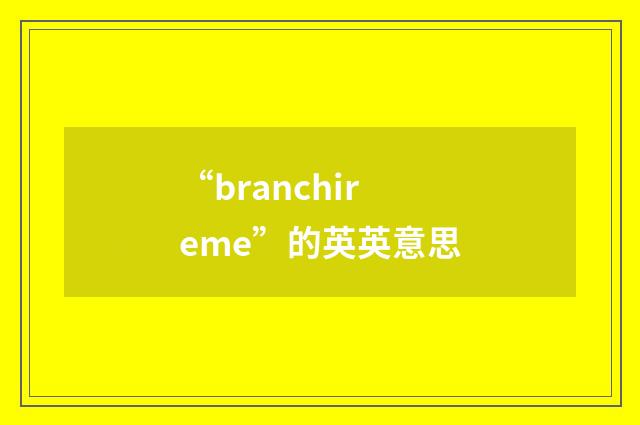 “branchireme”的英英意思